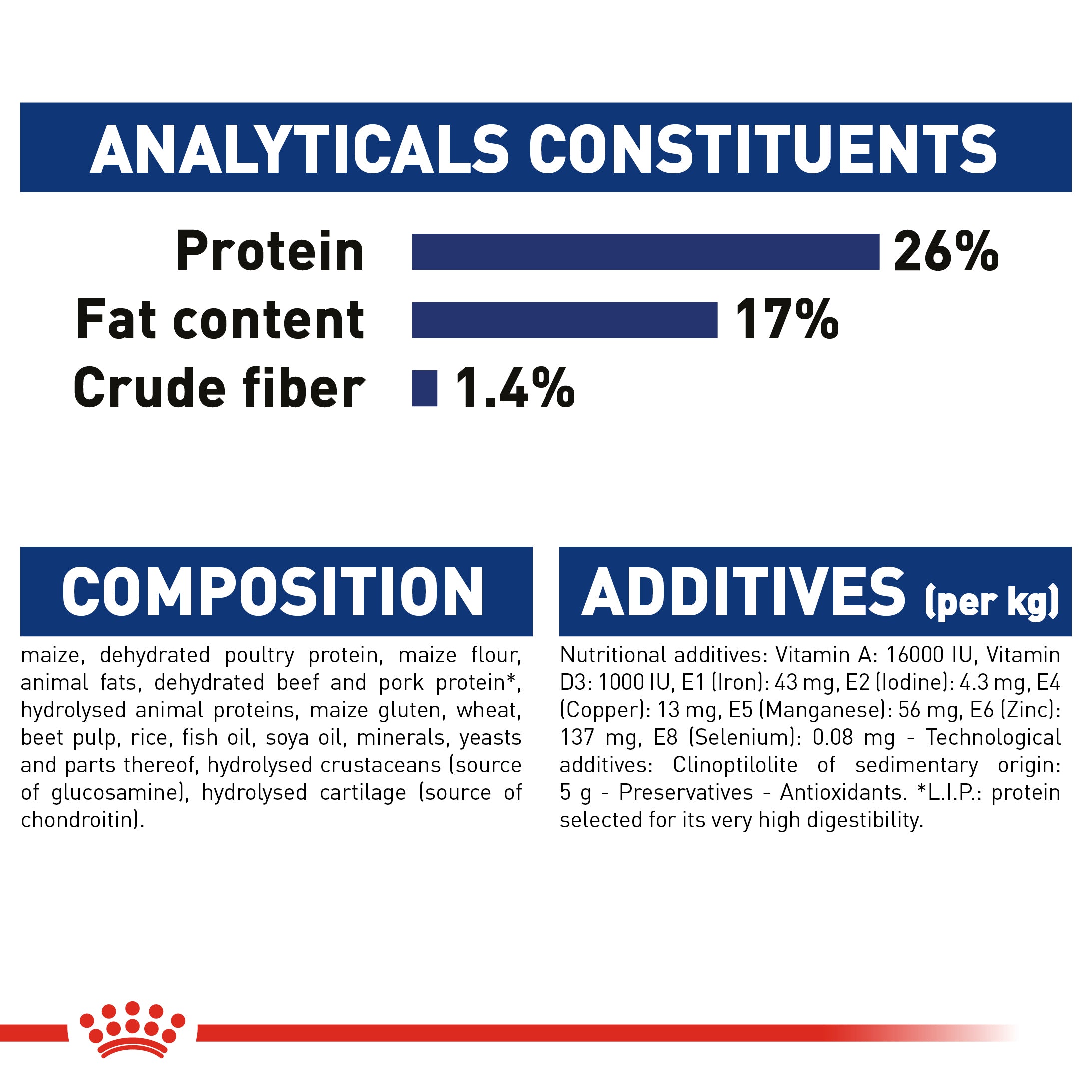 ANALYTICALS CONSTITUENTS

Protein 26%
Fat content 17%
Crude fiber 1.4%

COMPOSITION

maize, dehydrated poultry protein, maize flour, animal fats, dehydrated beef and pork protein*, hydrolysed animal proteins, maize gluten, wheat, beet pulp, rice, fish oil, soya oil, minerals, yeasts and parts thereof, hydrolysed crustaceans (source of glucosamine), hydrolysed cartilage (source of chondroitin).

ADDITIVES (per kg)

Nutritional additives: Vitamin A: 16000 IU, Vitamin D3: 1000 IU, E1 (Iron): 43 mg, E2 (Iodine): 4.3 mg, E4 (Copper): 13 mg, E5 (Manganese): 56 mg, E6 (Zinc): 137 mg, E8 (Selenium): 0.08 mg - Technological additives: Clinoptilolite of sedimentary origin: 5 g - Preservatives - Antioxidants. *L.I.P.: protein selected for its very high digestibility.